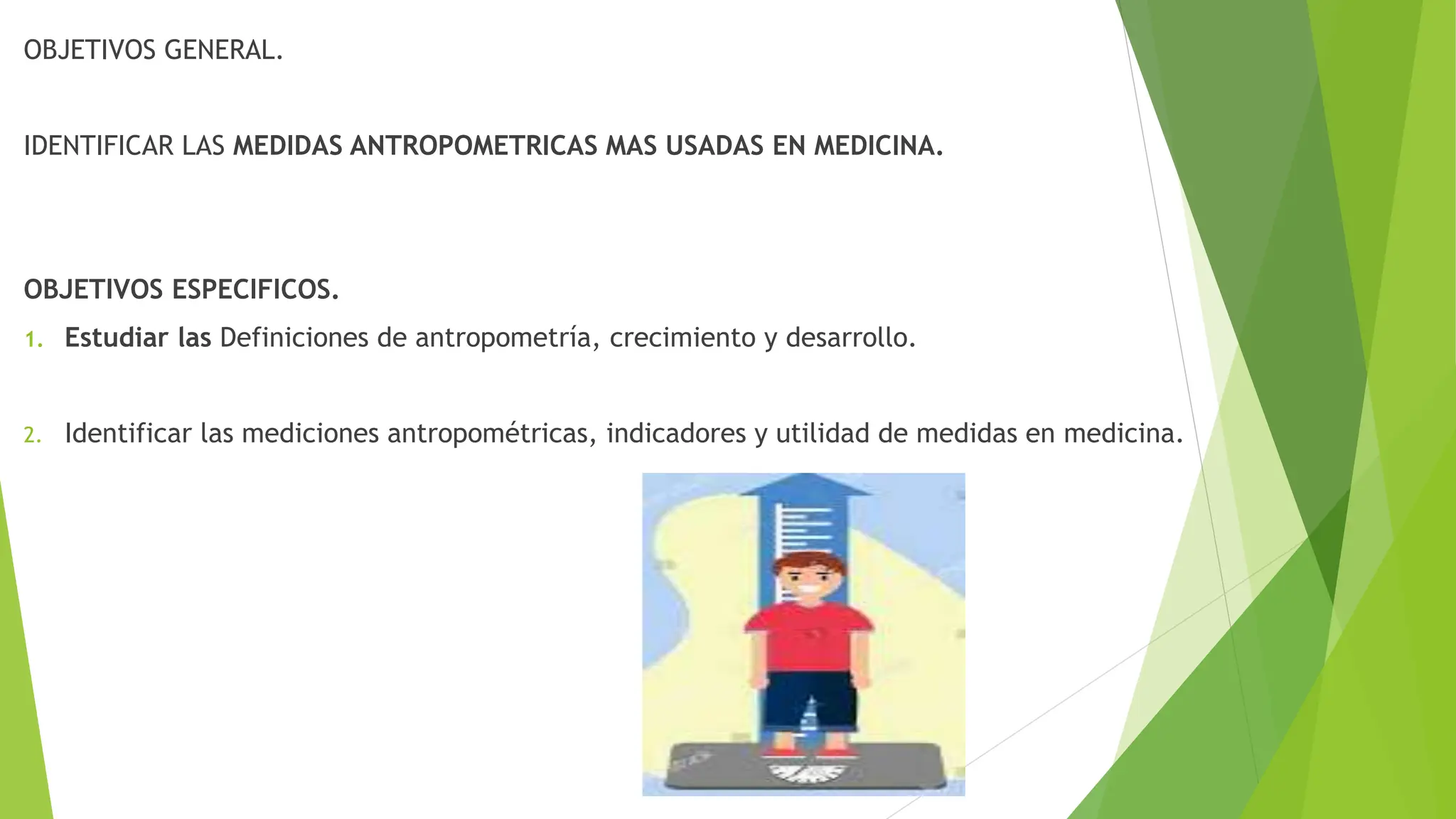 OBJETIVOS GENERAL.

IDENTIFICAR LAS MEDIDAS ANTROPOMETRICAS MAS USADAS EN MEDICINA.

OBJETIVOS ESPECIFICOS.

1. Estudiar las Definiciones de antropometría, crecimiento y desarrollo.

2. Identificar las mediciones antropométricas, indicadores y utilidad de medidas en medicina.